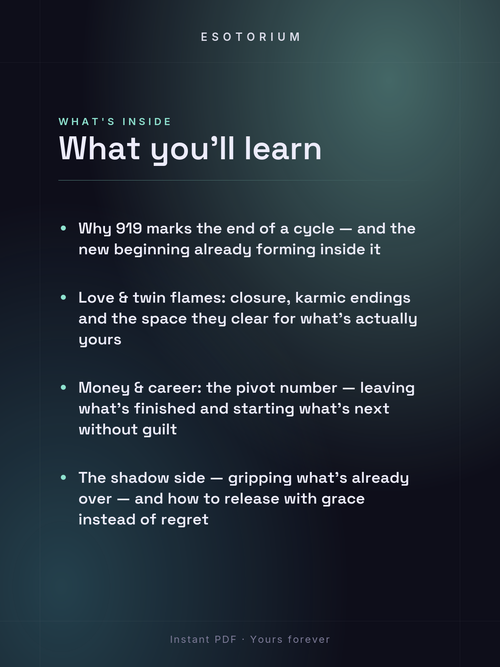 ESOTORIUM

WHAT'S INSIDE

What you'll learn

• Why 919 marks the end of a cycle — and the new beginning already forming inside it

• Love & twin flames: closure, karmic endings and the space they clear for what's actually yours

• Money & career: the pivot number — leaving what's finished and starting what's next without guilt

• The shadow side — gripping what's already over — and how to release with grace instead of regret

Instant PDF · Yours forever